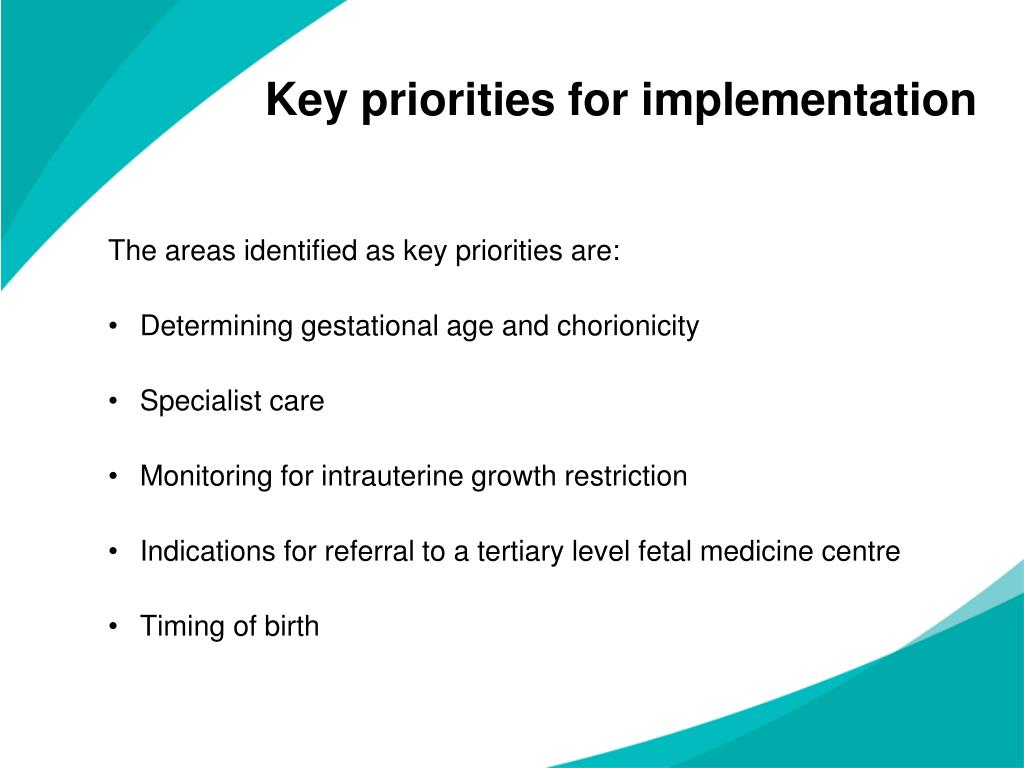 Key priorities for implementation

The areas identified as key priorities are:

• Determining gestational age and chorionicity

• Specialist care

• Monitoring for intrauterine growth restriction

• Indications for referral to a tertiary level fetal medicine centre

• Timing of birth